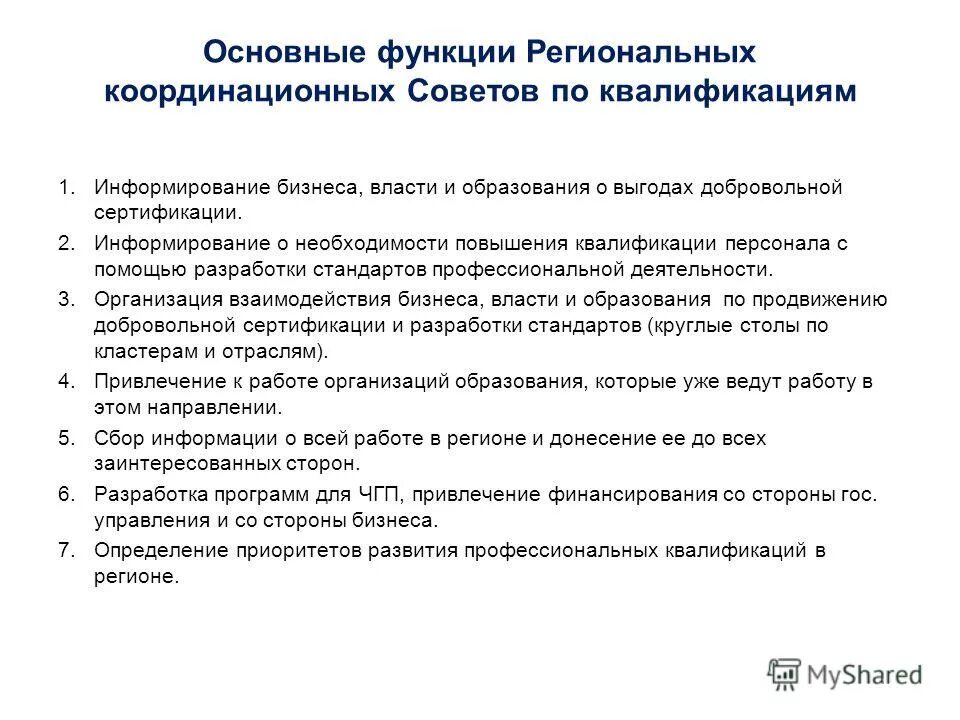 Основные функции Региональных координационных Советов по квалификациям

1. Информирование бизнеса, власти и образования о выгодах добровольной сертификации.
2. Информирование о необходимости повышения квалификации персонала с помощью разработки стандартов профессиональной деятельности.
3. Организация взаимодействия бизнеса, власти и образования по продвижению добровольной сертификации и разработки стандартов (круглые столы по кластерам и отраслям).
4. Привлечение к работе организаций образования, которые уже ведут работу в этом направлении.
5. Сбор информации о всей работе в регионе и донесение ее до всех заинтересованных сторон.
6. Разработка программ для ЧГП, привлечение финансирования со стороны гос. управления и со стороны бизнеса.
7. Определение приоритетов развития профессиональных квалификаций в регионе.

MyShared